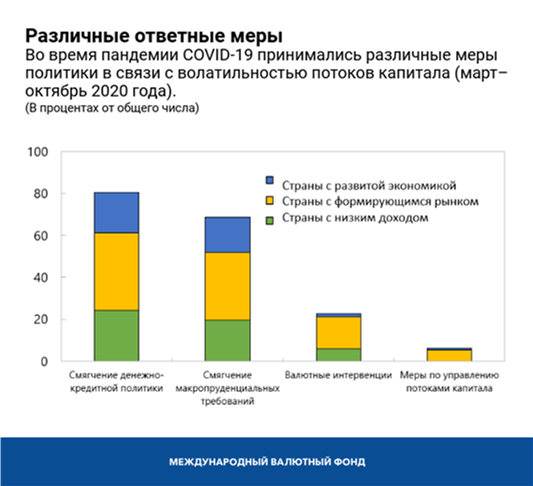 Различные ответные меры
Во время пандемии COVID-19 принимались различные меры политики в связи с волатильностью потоков капитала (март–октябрь 2020 года).
(В процентах от общего числа)

100
80
60
40
20
0

Страны с развитой экономикой
Страны с формирующимся рынком
Страны с низким доходом

Смягчение денежно-кредитной политики
Смягчение макропруденциальных требований
Валютные интервенции
Меры по управлению потоками капитала

МЕЖДУНАРОДНЫЙ ВАЛЮТНЫЙ ФОНД